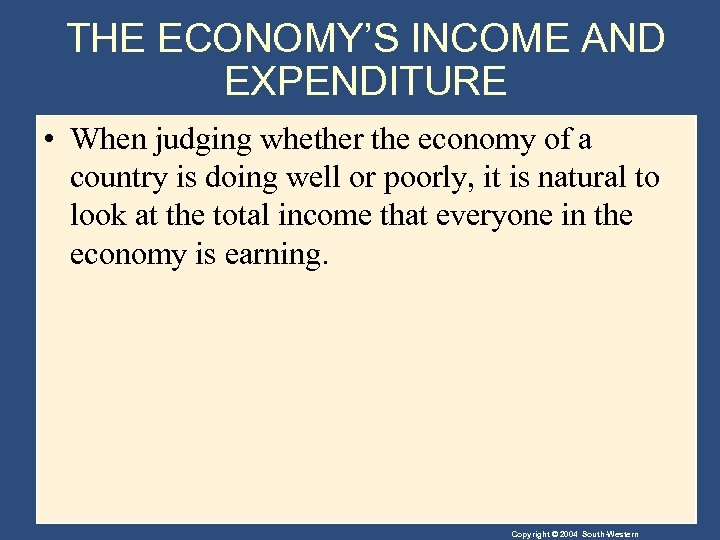 THE ECONOMY'S INCOME AND EXPENDITURE

• When judging whether the economy of a country is doing well or poorly, it is natural to look at the total income that everyone in the economy is earning.

Copyright © 2004 South-Western